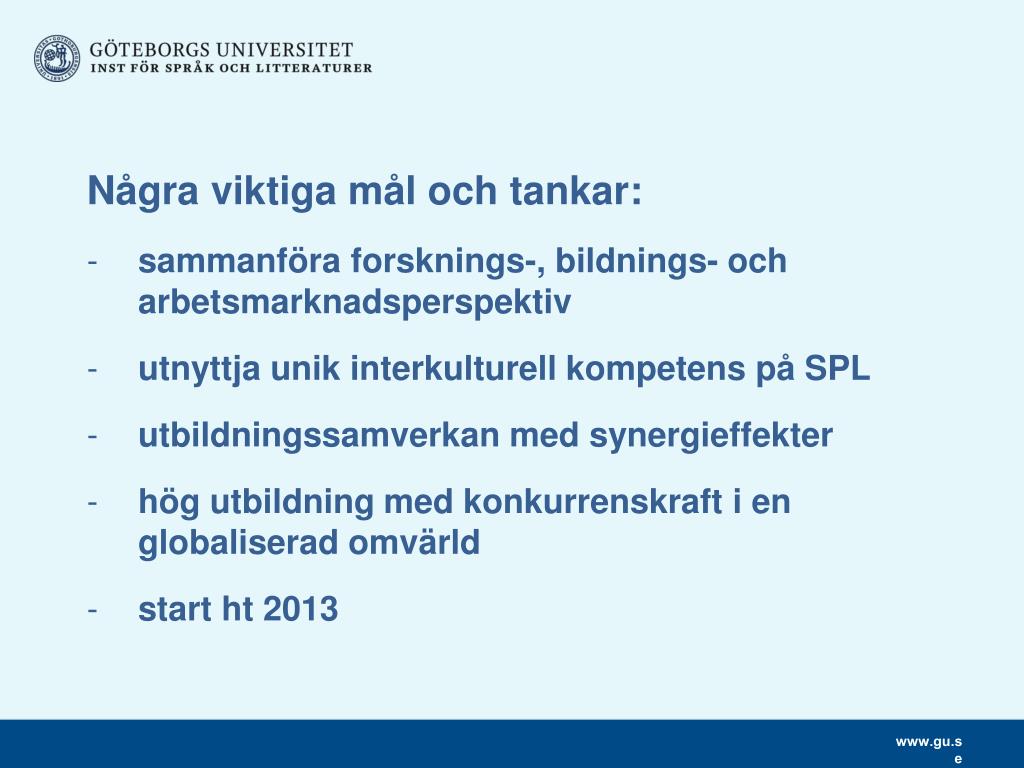 GÖTEBORGS UNIVERSITET
INST FÖR SPRÅK OCH LITTERATURER

Några viktiga mål och tankar:

- sammanföra forsknings-, bildnings- och arbetsmarknadsperspektiv
- utnyttja unik interkulturell kompetens på SPL
- utbildningssamverkan med synergieffekter
- hög utbildning med konkurrenskraft i en globaliserad omvärld
- start ht 2013

www.gu.se